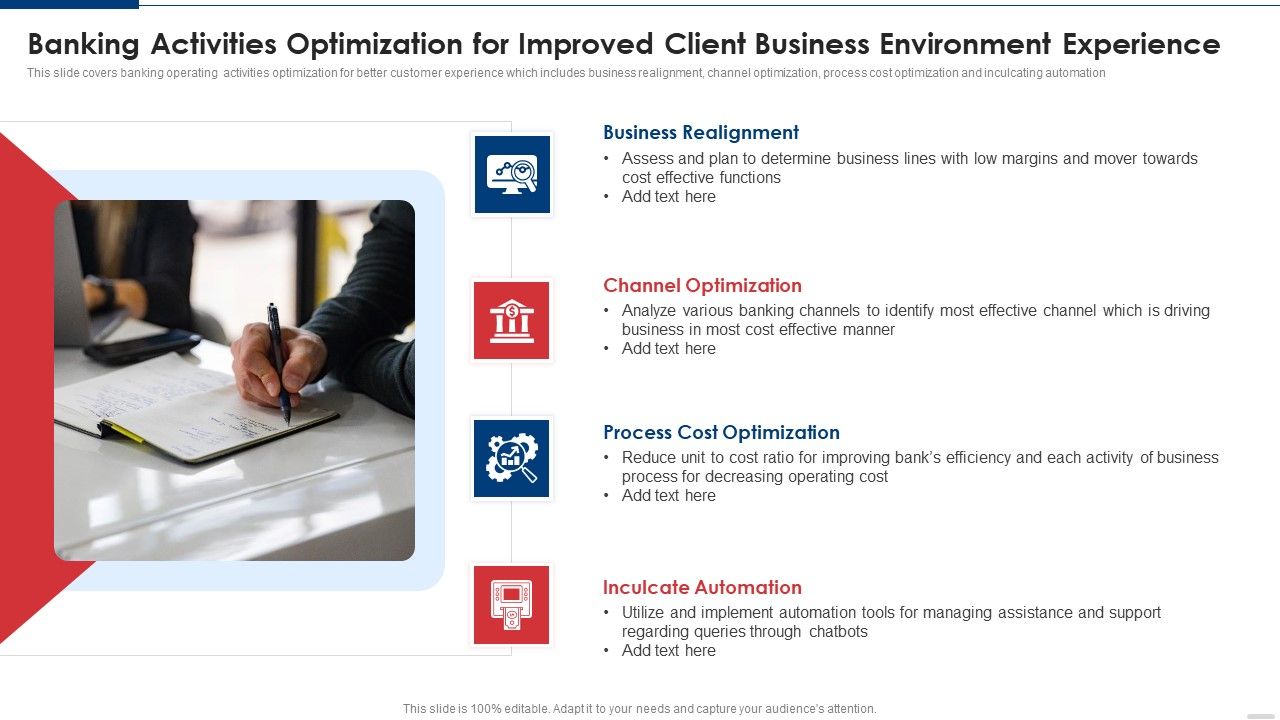 Banking Activities Optimization for Improved Client Business Environment Experience

This slide covers banking operating activities optimization for better customer experience which includes business realignment, channel optimization, process cost optimization and inculcating automation

Business Realignment

• Assess and plan to determine business lines with low margins and mover towards cost effective functions
• Add text here

Channel Optimization

• Analyze various banking channels to identify most effective channel which is driving business in most cost effective manner
• Add text here

Process Cost Optimization

• Reduce unit to cost ratio for improving bank's efficiency and each activity of business process for decreasing operating cost
• Add text here

Inculcate Automation

• Utilize and implement automation tools for managing assistance and support regarding queries through chatbots
• Add text here

This slide is 100% editable. Adapt it to your needs and capture your audience's attention.